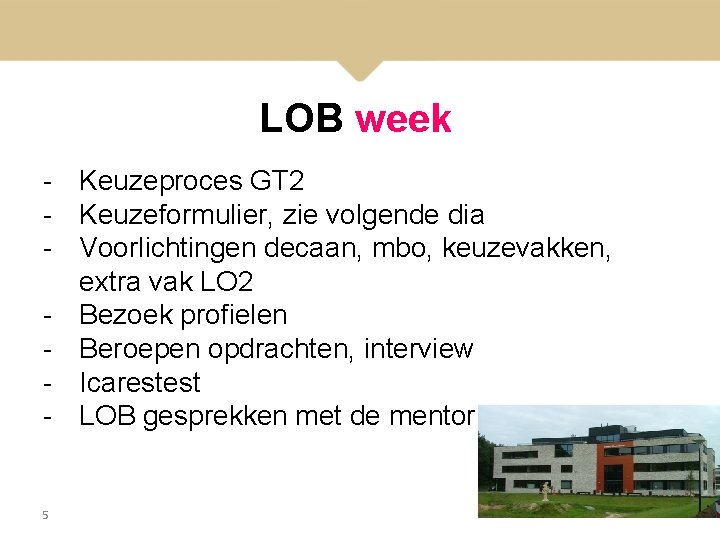 LOB week

- Keuzeproces GT2
- Keuzeformulier, zie volgende dia
- Voorlichtingen decaan, mbo, keuzevakken, extra vak LO2
- Bezoek profielen
- Beroepen opdrachten, interview
- Icarestest
- LOB gesprekken met de mentor

5